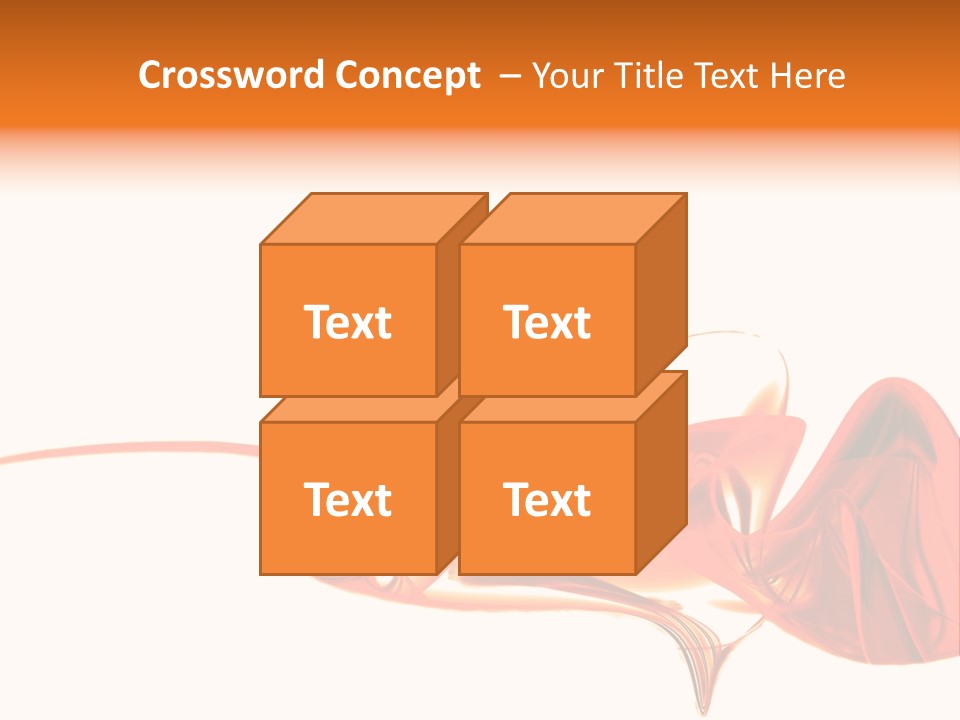 Crossword Concept – Your Title Text Here

Text

Text

Text

Text